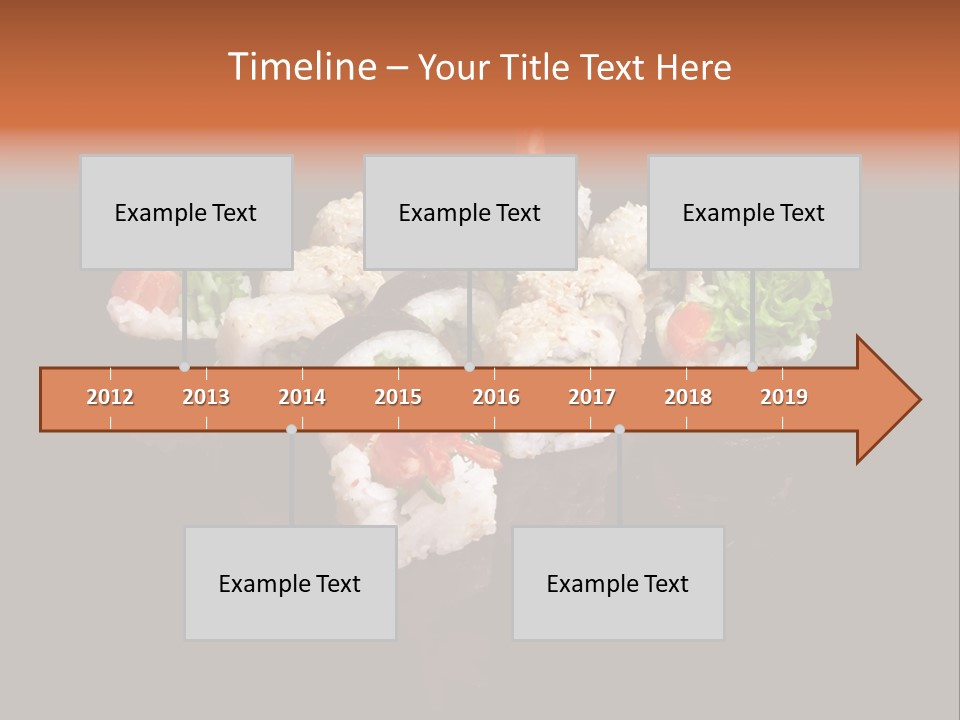 Timeline – Your Title Text Here

Example Text

Example Text

Example Text

2012 2013 2014 2015 2016 2017 2018 2019

Example Text

Example Text